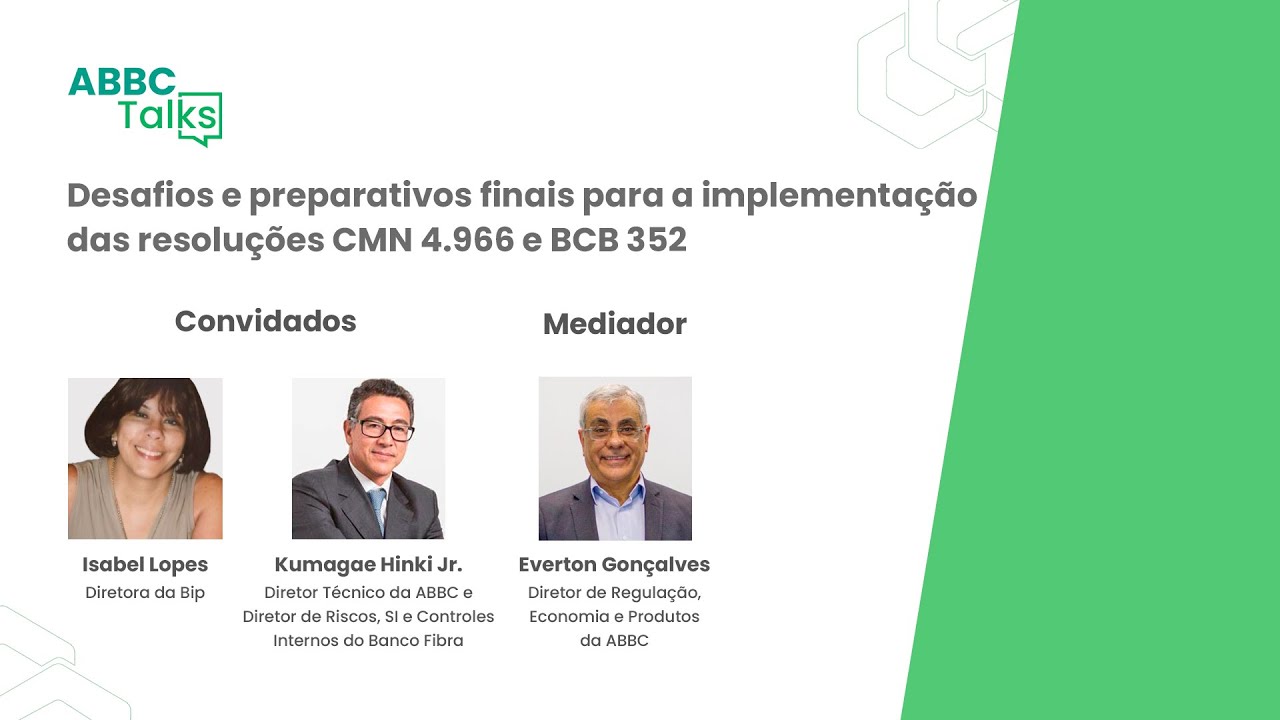 ABBC Talks

Desafios e preparativos finais para a implementação das resoluções CMN 4.966 e BCB 352

Convidados

Mediador

Isabel Lopes
Diretora da Bip

Kumagae Hinki Jr.
Diretor Técnico da ABBC e Diretor de Riscos, SI e Controles Internos do Banco Fibra

Everton Gonçalves
Diretor de Regulação, Economia e Produtos da ABBC